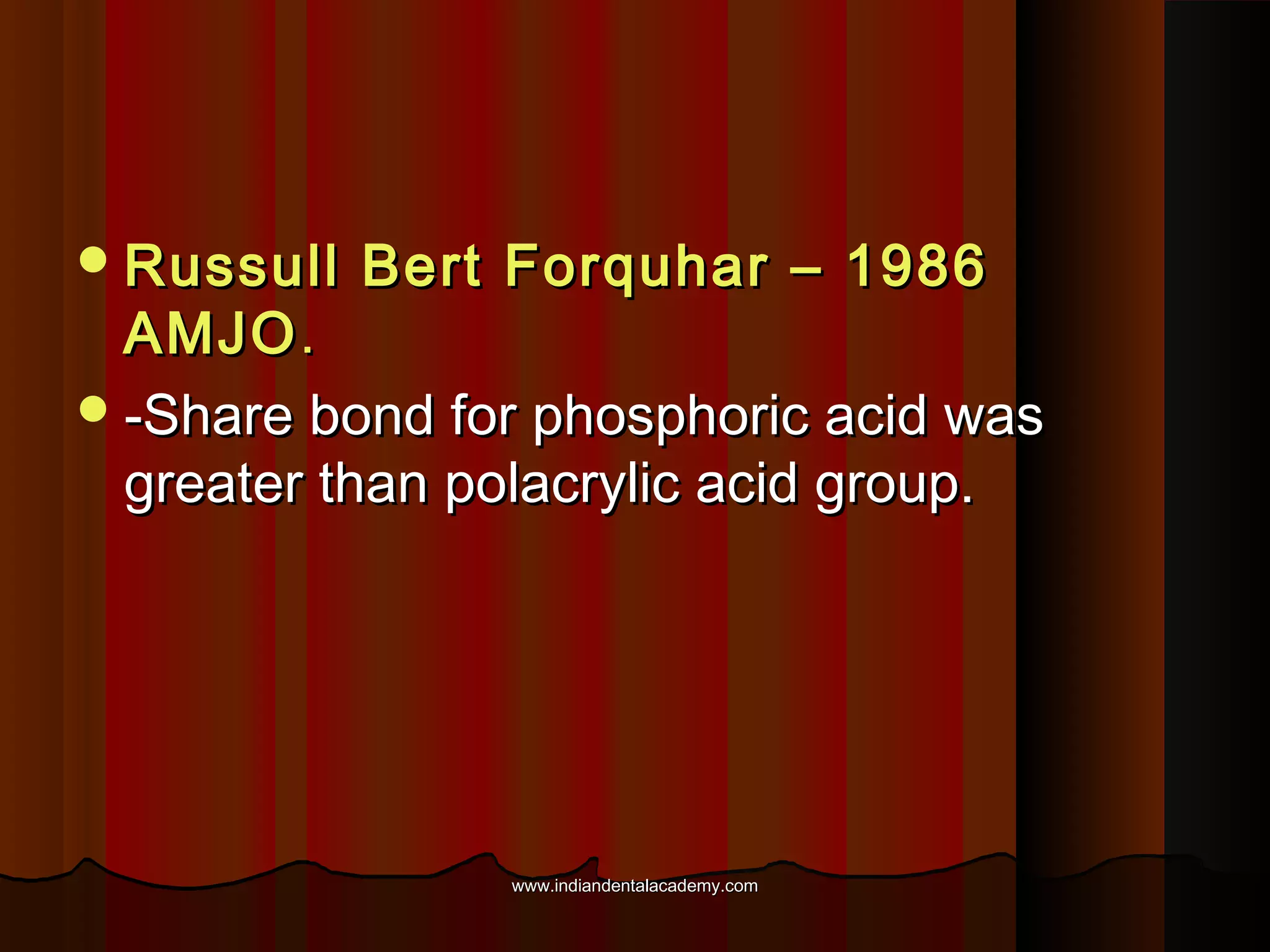 • Russull Bert Forquhar – 1986 AMJO.

• -Share bond for phosphoric acid was greater than polacrylic acid group.

www.indiandentalacademy.com